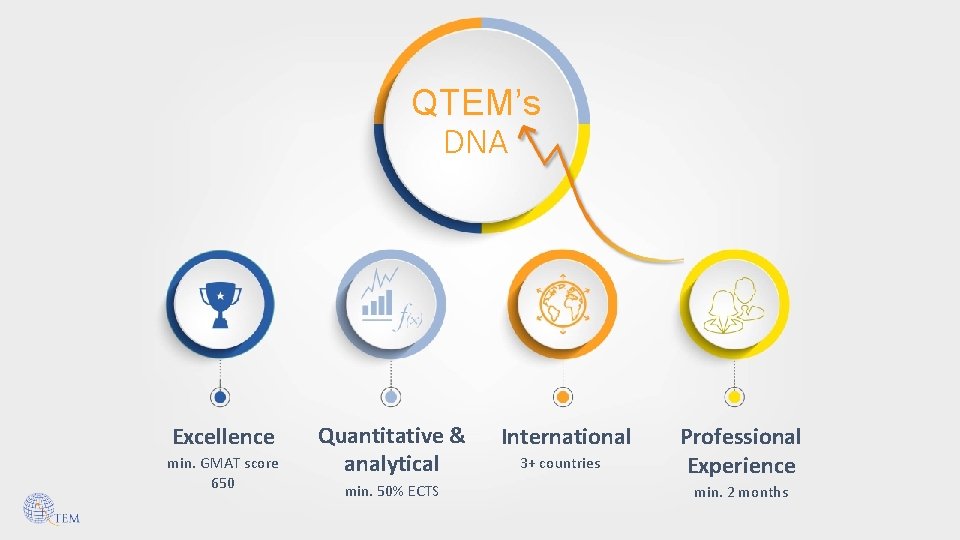 QTEM's
DNA

$f(x)$

Excellence
min. GMAT score 650

Quantitative & analytical
min. 50% ECTS

International
3+ countries

Professional Experience
min. 2 months

QTEM